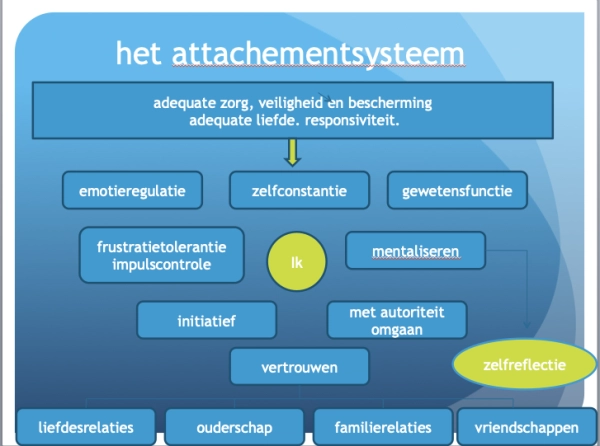 het attachementsysteem

adequate zorg, veiligheid en bescherming
adequate liefde. responsiviteit.

emotieregulatie

zelfconstantie

gewetensfunctie

frustratietolerantie impulscontrole

Ik

mentaliseren

initiatief

met autoriteit omgaan

vertrouwen

zelfreflectie

liefdesrelaties

ouderschap

familierelaties

vriendschappen